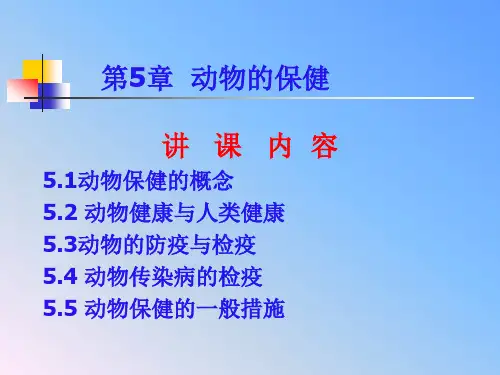 第5章 动物的保健

讲 课 内 容

5.1动物保健的概念
5.2 动物健康与人类健康
5.3动物的防疫与检疫
5.4 动物传染病的检疫
5.5 动物保健的一般措施